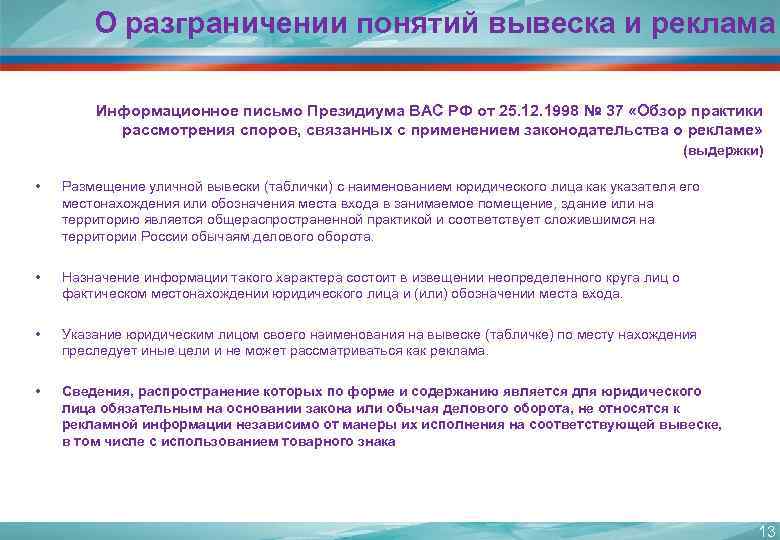 О разграничении понятий вывеска и реклама

Информационное письмо Президиума ВАС РФ от 25.12.1998 № 37 «Обзор практики рассмотрения споров, связанных с применением законодательства о рекламе»
(выдержки)

• Размещение уличной вывески (таблички) с наименованием юридического лица как указателя его местонахождения или обозначения места входа в занимаемое помещение, здание или на территорию является общераспространенной практикой и соответствует сложившимся на территории России обычаям делового оборота.

• Назначение информации такого характера состоит в извещении неопределенного круга лиц о фактическом местонахождении юридического лица и (или) обозначении места входа.

• Указание юридическим лицом своего наименования на вывеске (табличке) по месту нахождения преследует иные цели и не может рассматриваться как реклама.

• Сведения, распространение которых по форме и содержанию является для юридического лица обязательным на основании закона или обычая делового оборота, не относятся к рекламной информации независимо от манеры их исполнения на соответствующей вывеске, в том числе с использованием товарного знака

13